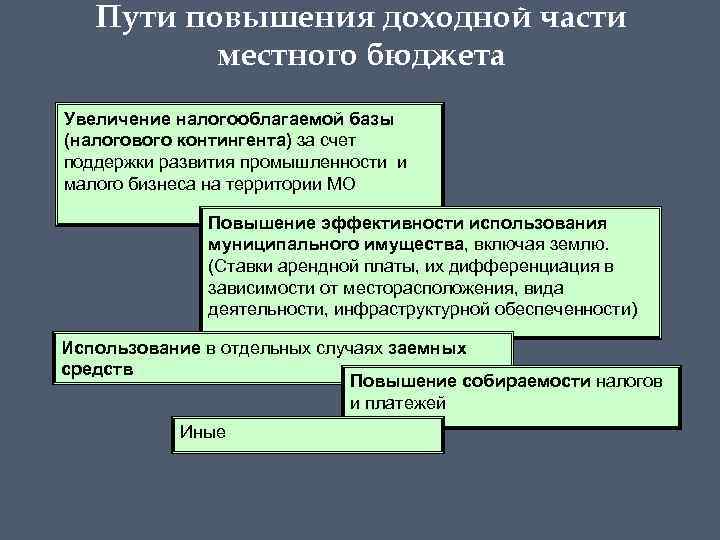 Пути повышения доходной части местного бюджета

Увеличение налогооблагаемой базы (налогового контингента) за счет поддержки развития промышленности и малого бизнеса на территории МО

Повышение эффективности использования муниципального имущества, включая землю. (Ставки арендной платы, их дифференциация в зависимости от месторасположения, вида деятельности, инфраструктурной обеспеченности)

Использование в отдельных случаях заемных средств

Повышение собираемости налогов и платежей

Иные